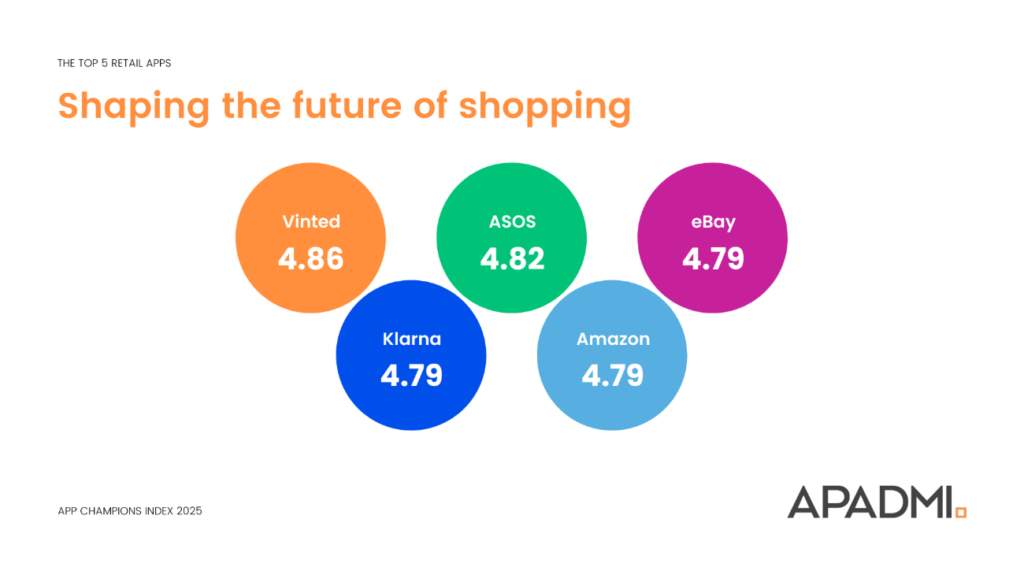 THE TOP 5 RETAIL APPS

Shaping the future of shopping

Vinted
4.86

ASOS
4.82

eBay
4.79

Klarna
4.79

Amazon
4.79

APP CHAMPIONS INDEX 2025

APADMI.